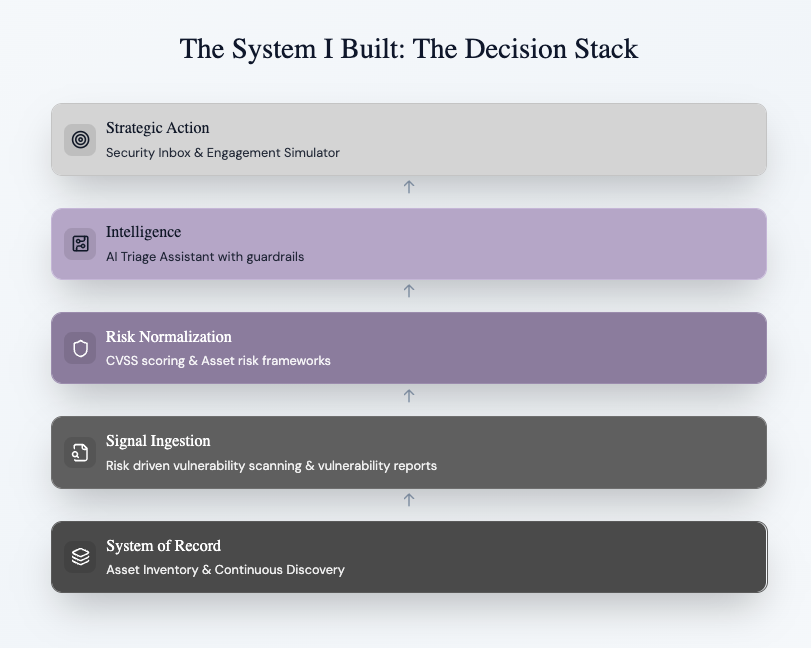 The System I Built: The Decision Stack

Strategic Action
Security Inbox & Engagement Simulator

Intelligence
AI Triage Assistant with guardrails

Risk Normalization
CVSS scoring & Asset risk frameworks

Signal Ingestion
Risk driven vulnerability scanning & vulnerability reports

System of Record
Asset Inventory & Continuous Discovery